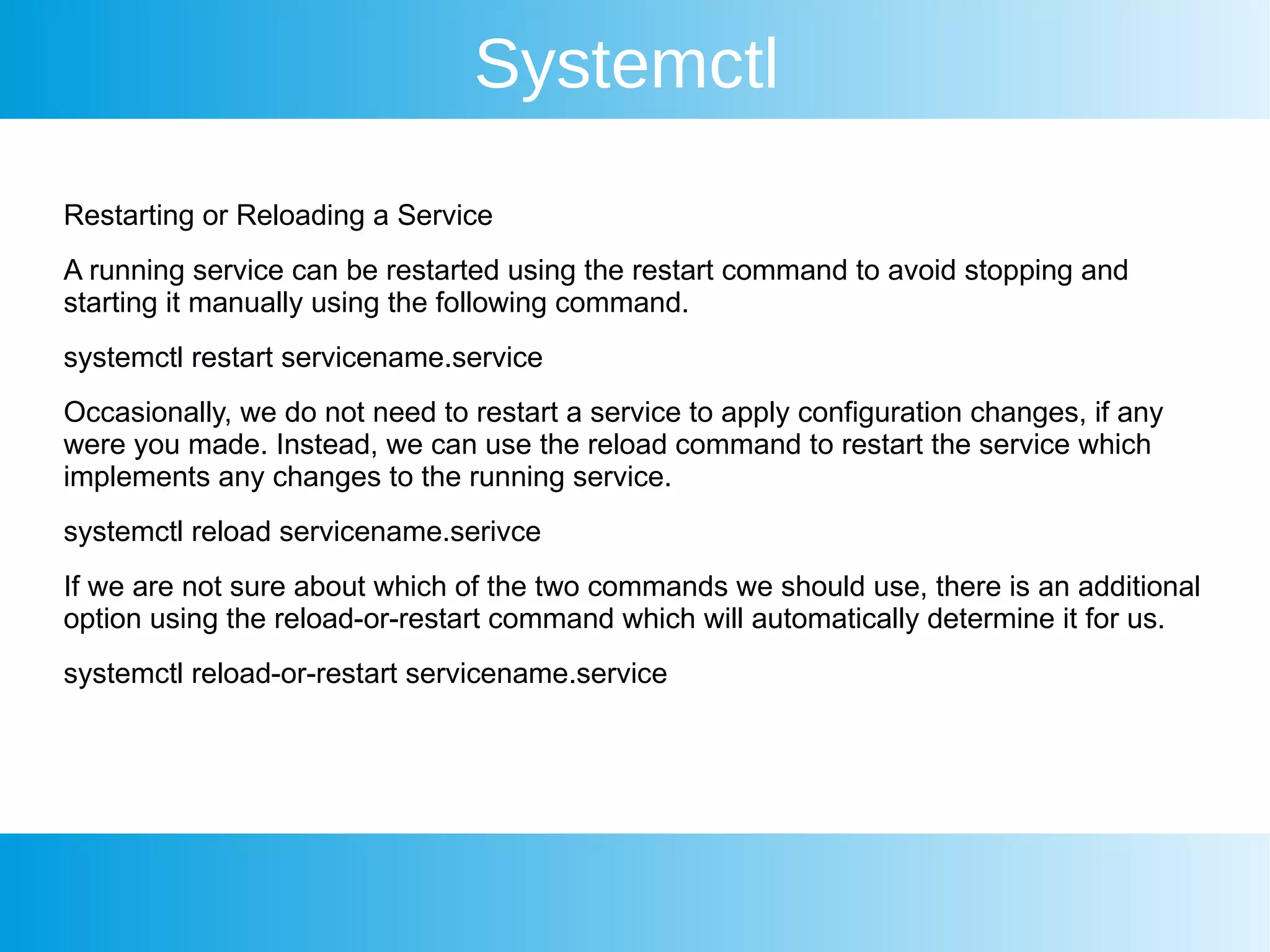 Systemctl

Restarting or Reloading a Service

A running service can be restarted using the restart command to avoid stopping and starting it manually using the following command.

systemctl restart servicename.service

Occasionally, we do not need to restart a service to apply configuration changes, if any were you made. Instead, we can use the reload command to restart the service which implements any changes to the running service.

systemctl reload servicename.serivce

If we are not sure about which of the two commands we should use, there is an additional option using the reload-or-restart command which will automatically determine it for us.

systemctl reload-or-restart servicename.service